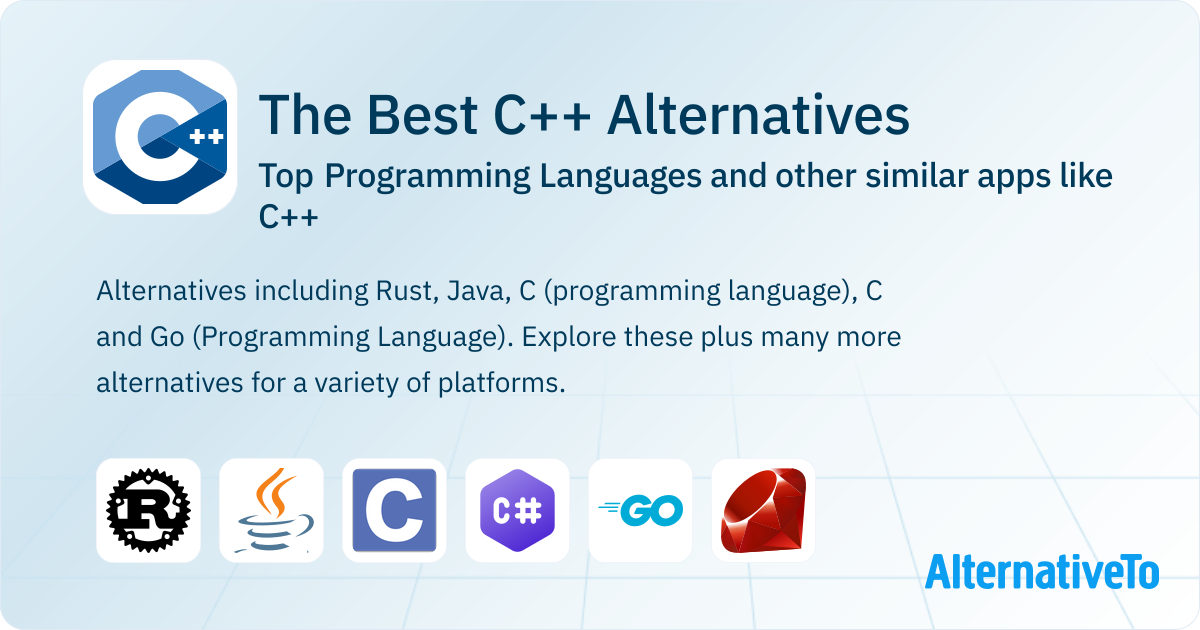 C++

The Best C++ Alternatives

Top Programming Languages and other similar apps like C++

Alternatives including Rust, Java, C (programming language), C and Go (Programming Language). Explore these plus many more alternatives for a variety of platforms.

R C C# GO

AlternativeTo